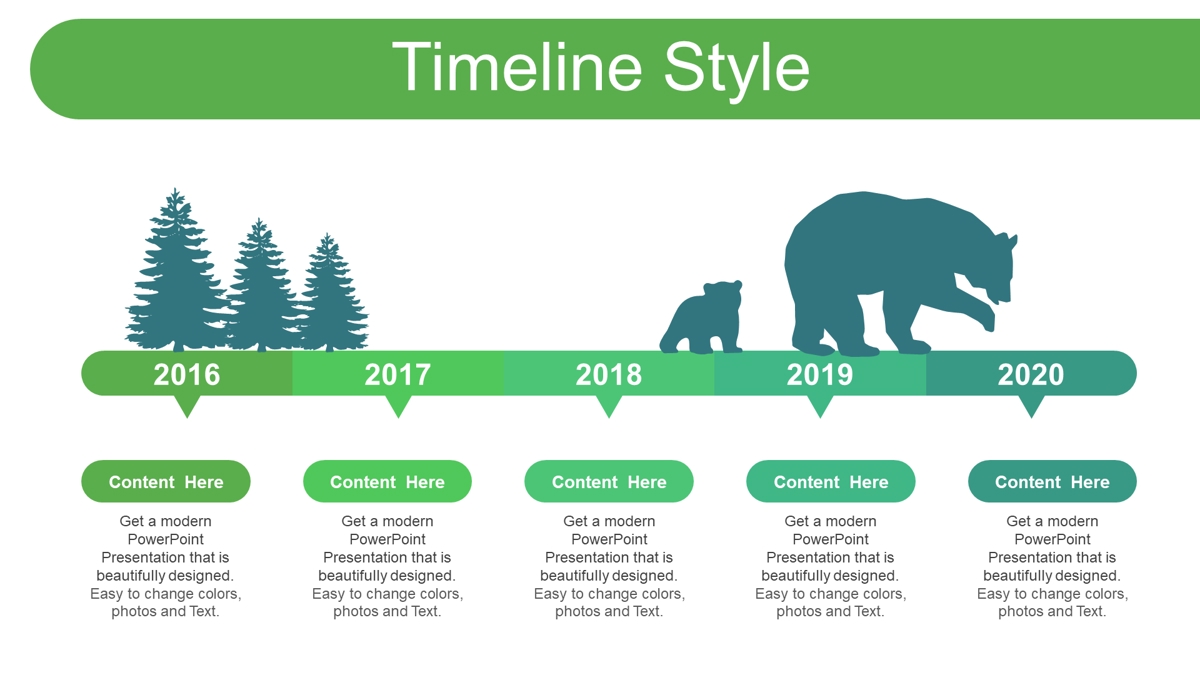 Timeline Style

2016

2017

2018

2019

2020

Content Here

Get a modern PowerPoint Presentation that is beautifully designed. Easy to change colors, photos and Text.

Content Here

Get a modern PowerPoint Presentation that is beautifully designed. Easy to change colors, photos and Text.

Content Here

Get a modern PowerPoint Presentation that is beautifully designed. Easy to change colors, photos and Text.

Content Here

Get a modern PowerPoint Presentation that is beautifully designed. Easy to change colors, photos and Text.

Content Here

Get a modern PowerPoint Presentation that is beautifully designed. Easy to change colors, photos and Text.